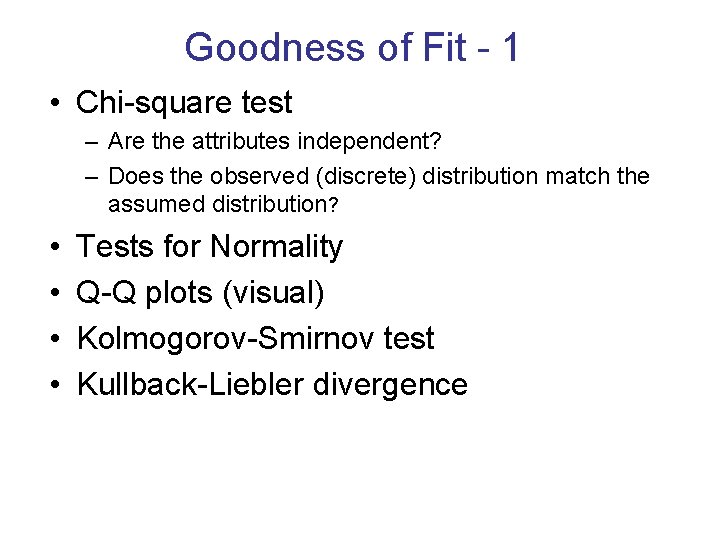 Goodness of Fit - 1

• Chi-square test
– Are the attributes independent?
– Does the observed (discrete) distribution match the assumed distribution?
• Tests for Normality
• Q-Q plots (visual)
• Kolmogorov-Smirnov test
• Kullback-Liebler divergence